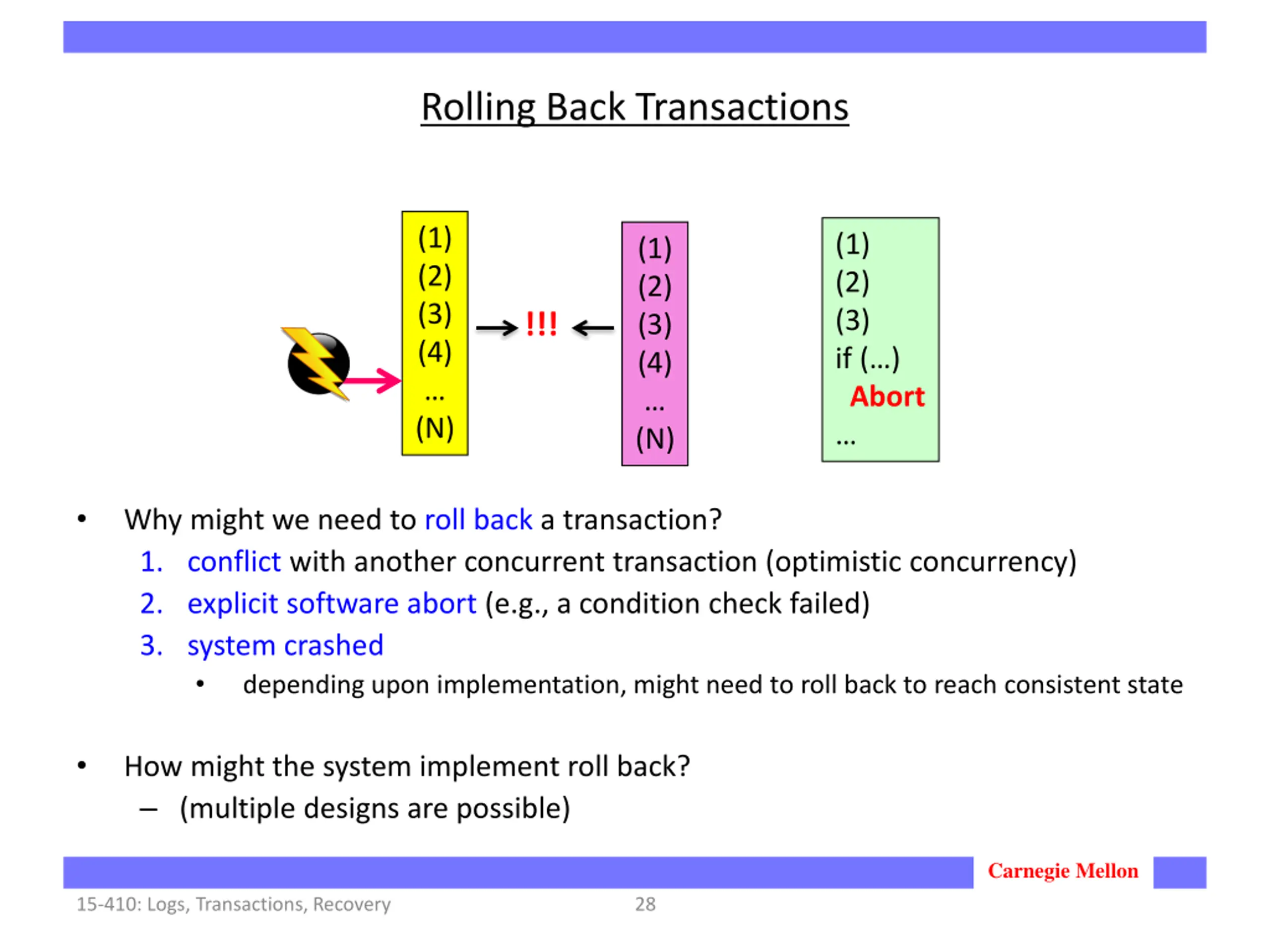 Rolling Back Transactions

(1)
(2)
(3)
(4)
…
(N)

!!!

(1)
(2)
(3)
(4)
…
(N)

(1)
(2)
(3)
if (…)
Abort
…

• Why might we need to roll back a transaction?
1. conflict with another concurrent transaction (optimistic concurrency)
2. explicit software abort (e.g., a condition check failed)
3. system crashed
• depending upon implementation, might need to roll back to reach consistent state

• How might the system implement roll back?
– (multiple designs are possible)

Carnegie Mellon

15-410: Logs, Transactions, Recovery 28